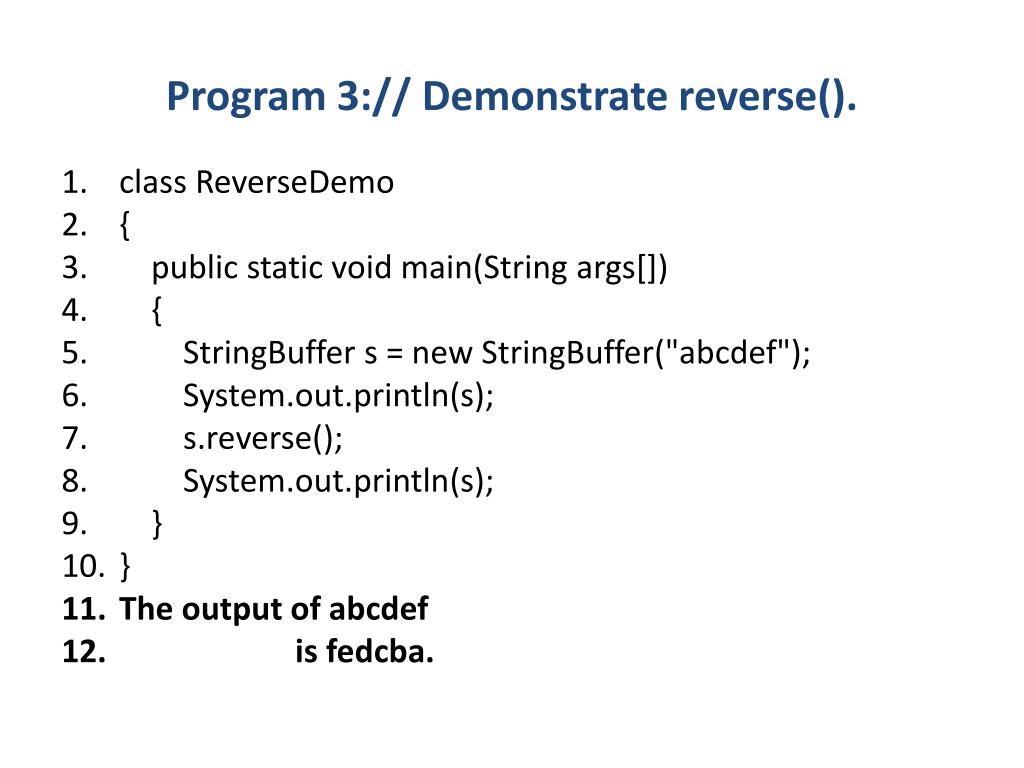 Program 3:// Demonstrate reverse().

1. class ReverseDemo
2. {
3. public static void main(String args[])
4. {
5. StringBuffer s = new StringBuffer("abcdef");
6. System.out.println(s);
7. s.reverse();
8. System.out.println(s);
9. }
10. }
11. The output of abcdef
12. is fedcba.